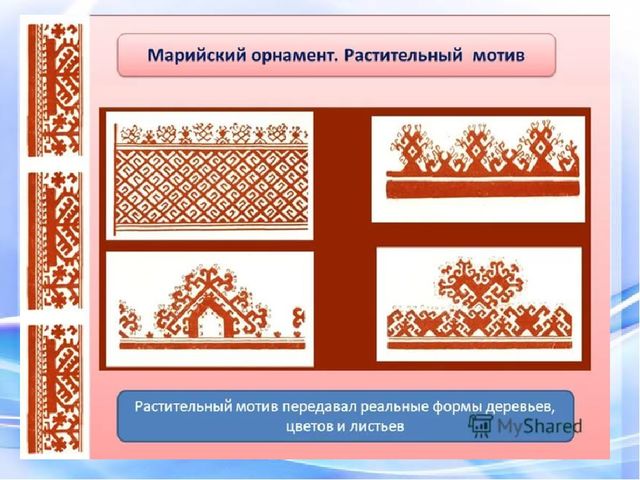 Марийский орнамент. Растительный мотив

Растительный мотив передавал реальные формы деревьев, цветов и листьев

MyShared